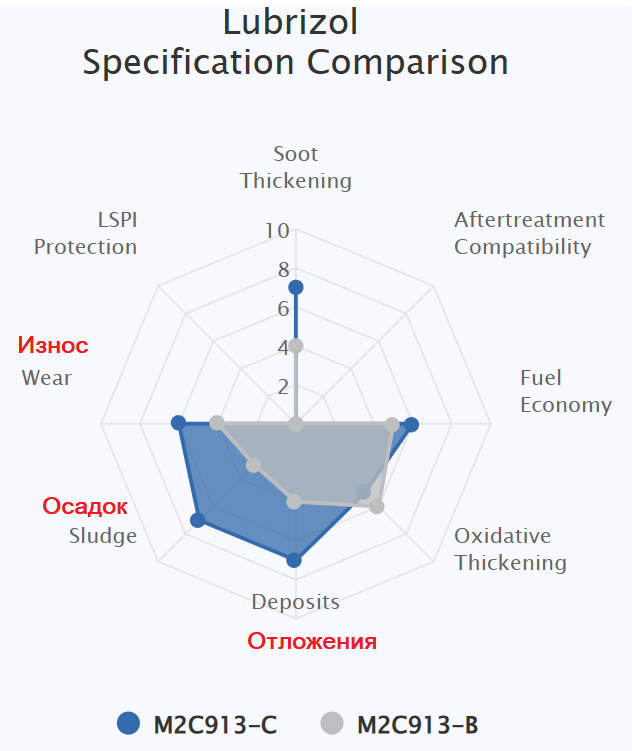 Lubrizol
Specification Comparison

Soot Thickening

Aftertreatment Compatibility

Fuel Economy

Oxidative Thickening

Deposits
Отложения

Осадок
Sludge

Износ
Wear

LSPI Protection

10
8
6
4
2

M2C913-C
M2C913-B